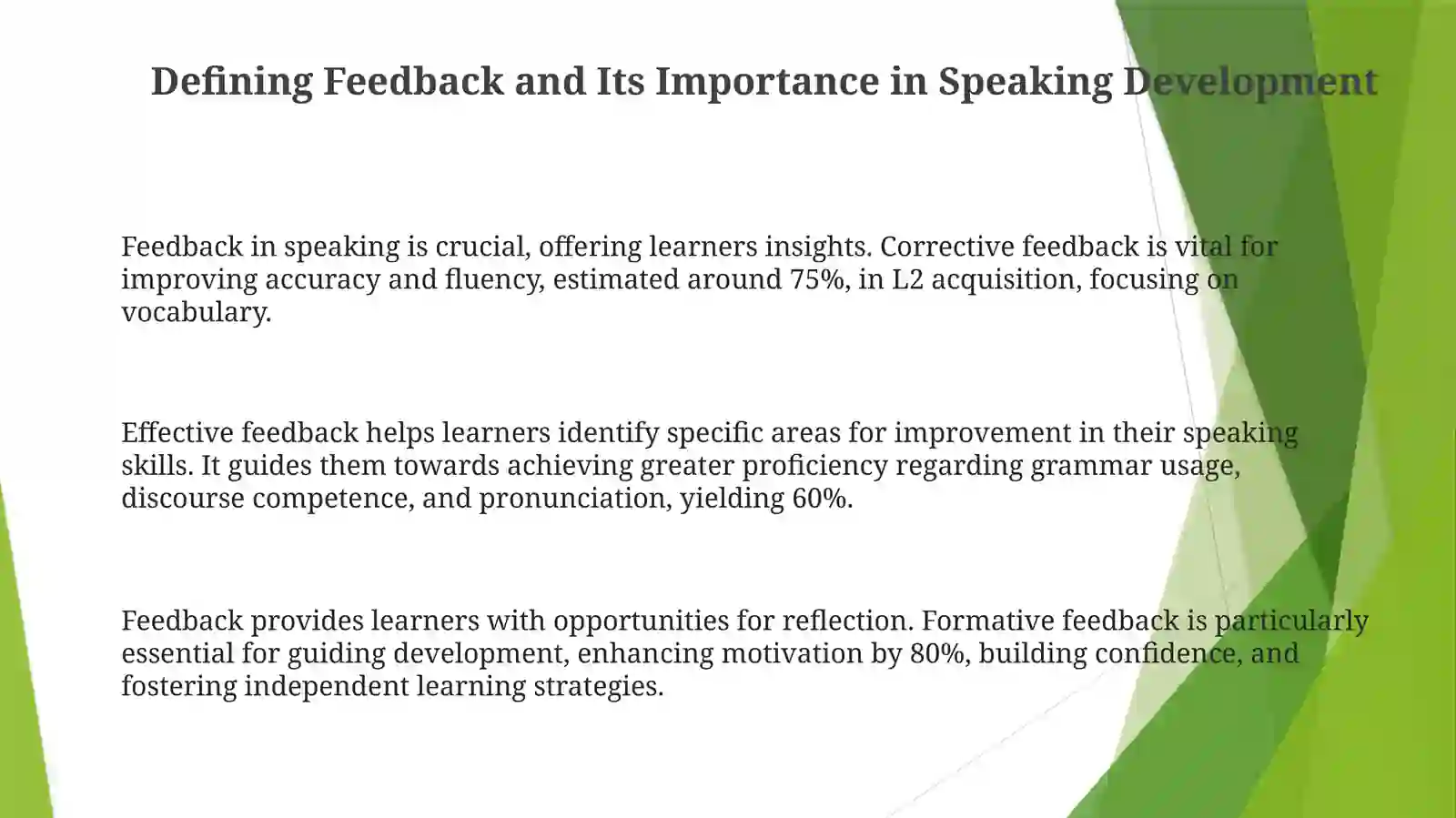 Defining Feedback and Its Importance in Speaking Development

Feedback in speaking is crucial, offering learners insights. Corrective feedback is vital for improving accuracy and fluency, estimated around 75%, in L2 acquisition, focusing on vocabulary.

Effective feedback helps learners identify specific areas for improvement in their speaking skills. It guides them towards achieving greater proficiency regarding grammar usage, discourse competence, and pronunciation, yielding 60%.

Feedback provides learners with opportunities for reflection. Formative feedback is particularly essential for guiding development, enhancing motivation by 80%, building confidence, and fostering independent learning strategies.